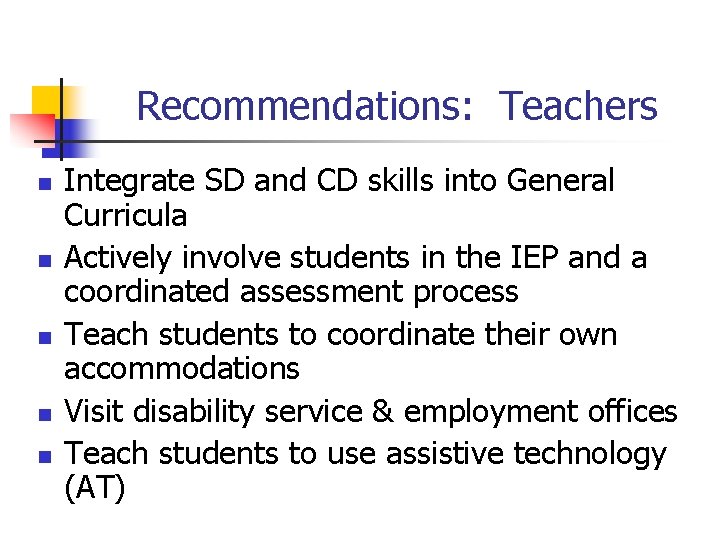 Recommendations: Teachers

- Integrate SD and CD skills into General Curricula
- Actively involve students in the IEP and a coordinated assessment process
- Teach students to coordinate their own accommodations
- Visit disability service & employment offices
- Teach students to use assistive technology (AT)